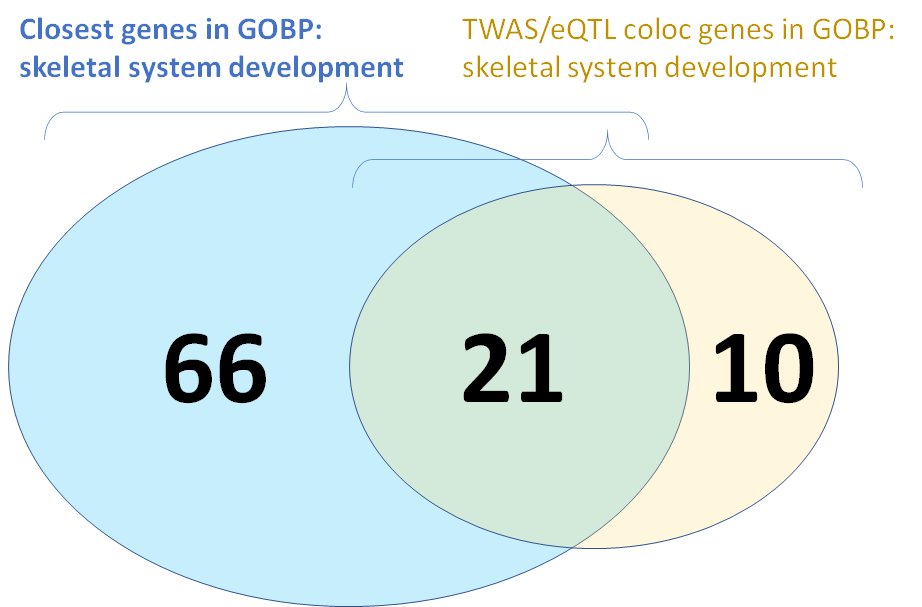 Closest genes in GOBP: skeletal system development

TWAS/eQTL coloc genes in GOBP: skeletal system development

66

21

10